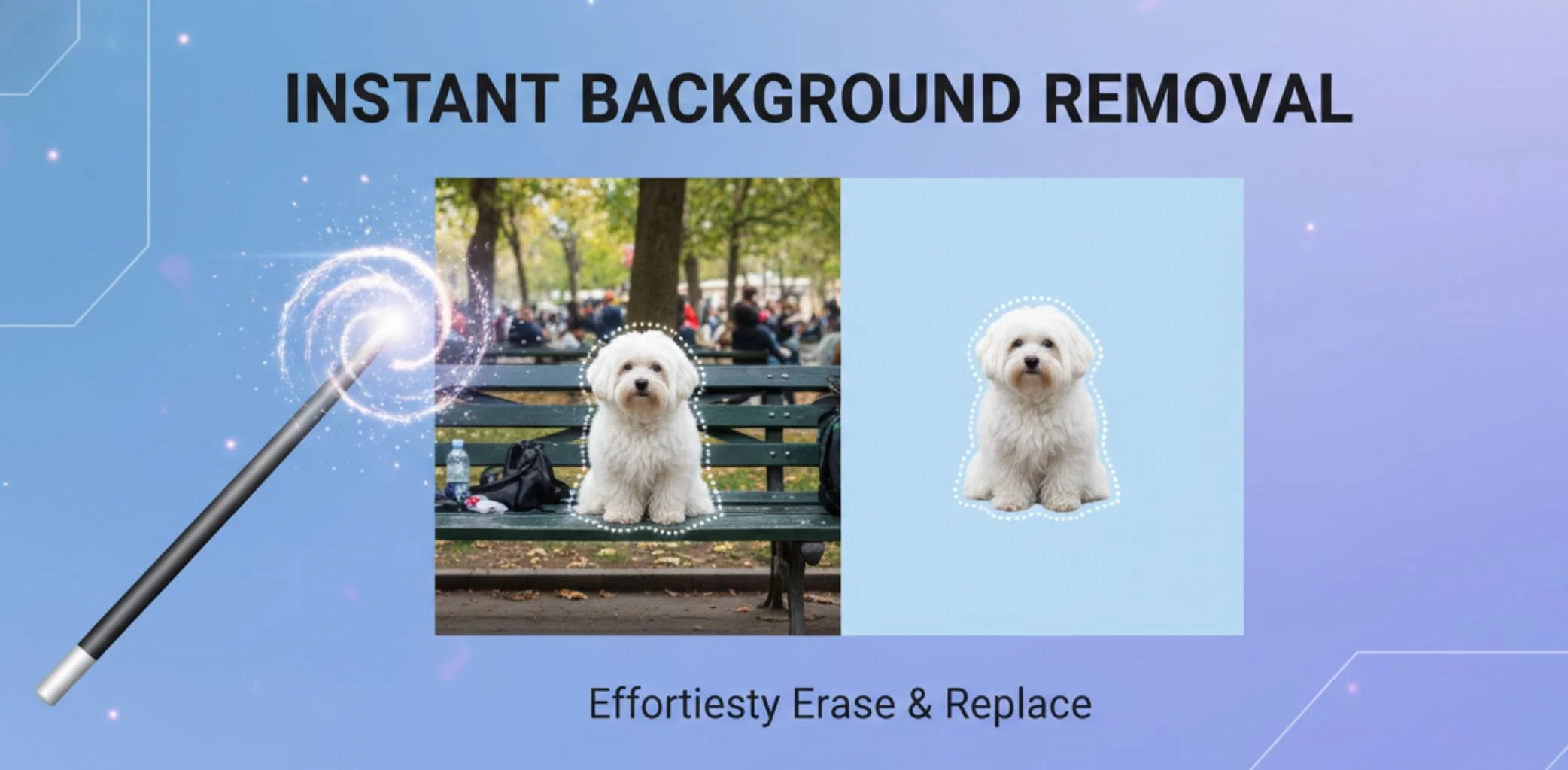 INSTANT BACKGROUND REMOVAL

Effortiesty Erase & Replace